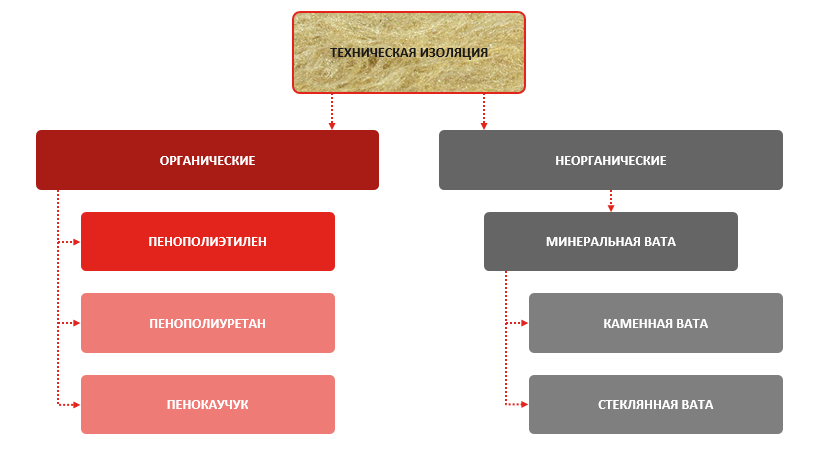 ТЕХНИЧЕСКАЯ ИЗОЛЯЦИЯ

ОРГАНИЧЕСКИЕ

ПЕНОПОЛИЭТИЛЕН

ПЕНОПОЛИУРЕТАН

ПЕНОКАУЧУК

НЕОРГАНИЧЕСКИЕ

МИНЕРАЛЬНАЯ ВАТА

КАМЕННАЯ ВАТА

СТЕКЛЯННАЯ ВАТА